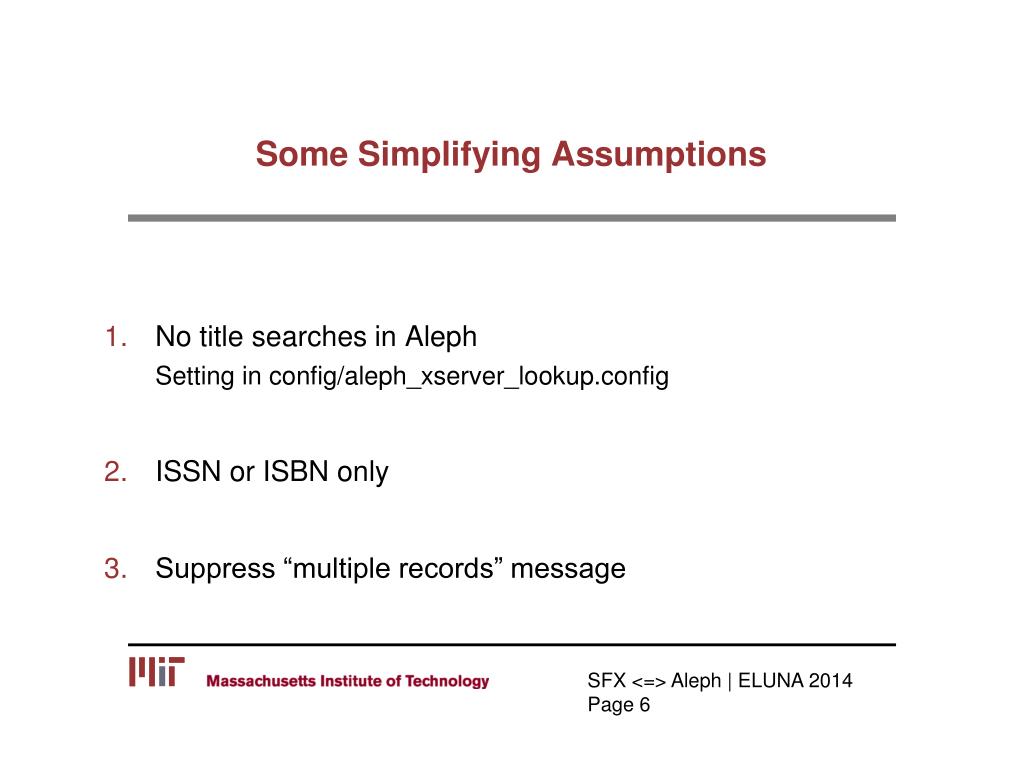 Some Simplifying Assumptions

1. No title searches in Aleph
Setting in config/aleph_xserver_lookup.config

2. ISSN or ISBN only

3. Suppress “multiple records” message

MIT Massachusetts Institute of Technology

SFX <=> Aleph | ELUNA 2014
Page 6